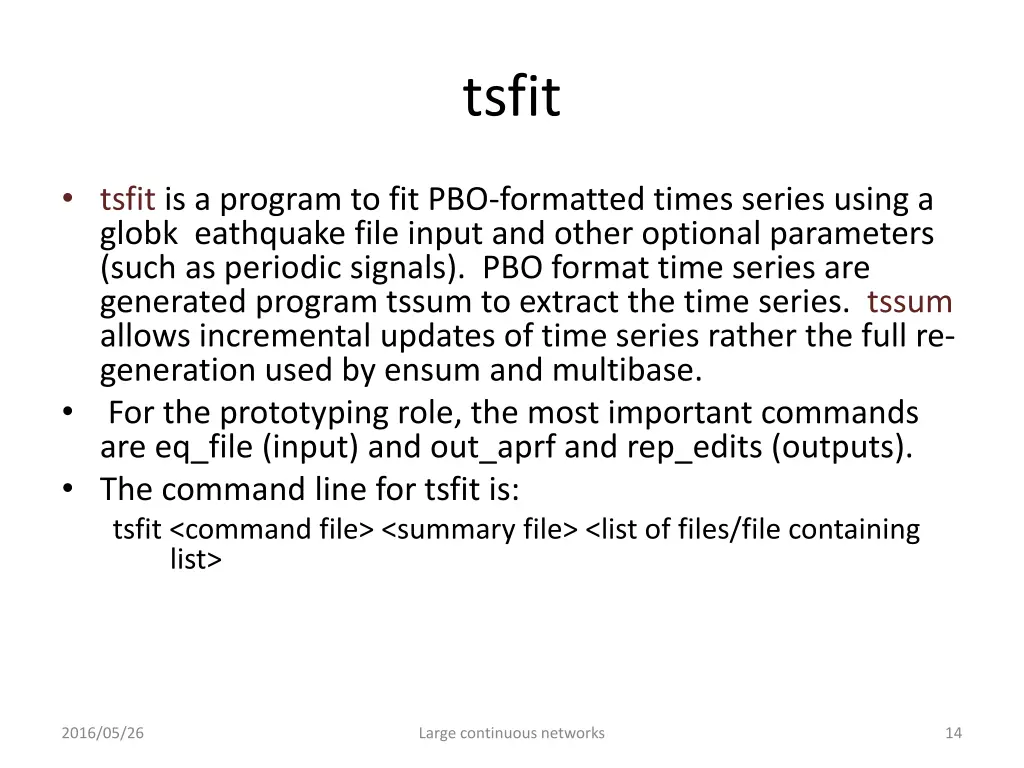 tsfit

• tsfit is a program to fit PBO-formatted times series using a globk eathquake file input and other optional parameters (such as periodic signals). PBO format time series are generated program tssum to extract the time series. tssum allows incremental updates of time series rather the full re-generation used by ensum and multibase.
• For the prototyping role, the most important commands are eq_file (input) and out_aprf and rep_edits (outputs).
• The command line for tsfit is:
tsfit <command file> <summary file> <list of files/file containing list>

2016/05/26
Large continuous networks
14